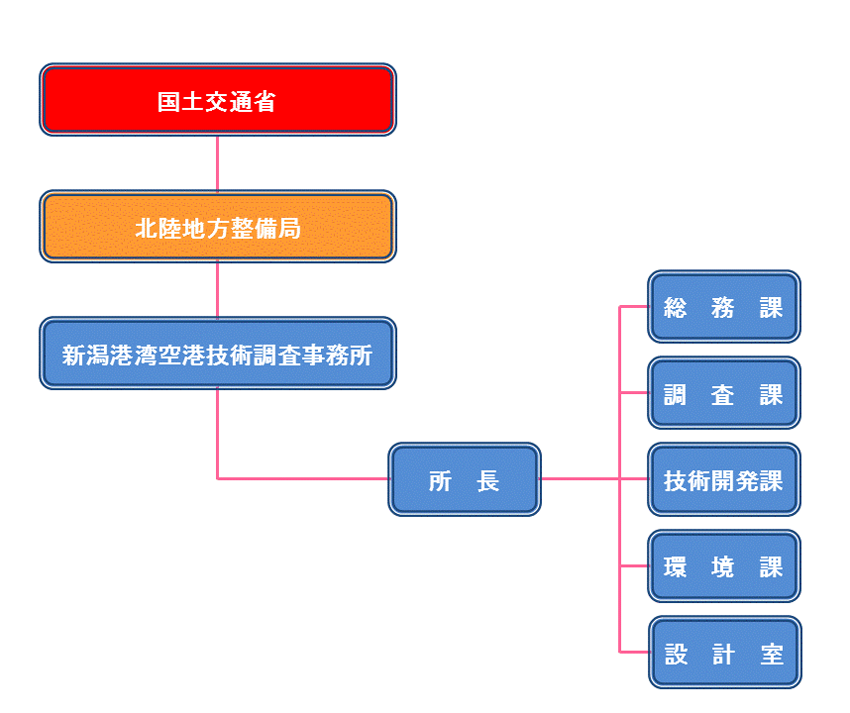 国土交通省

北陸地方整備局

新潟港湾空港技術調査事務所

所　長

総　務　課

調　査　課

技術開発課

環　境　課

設　計　室